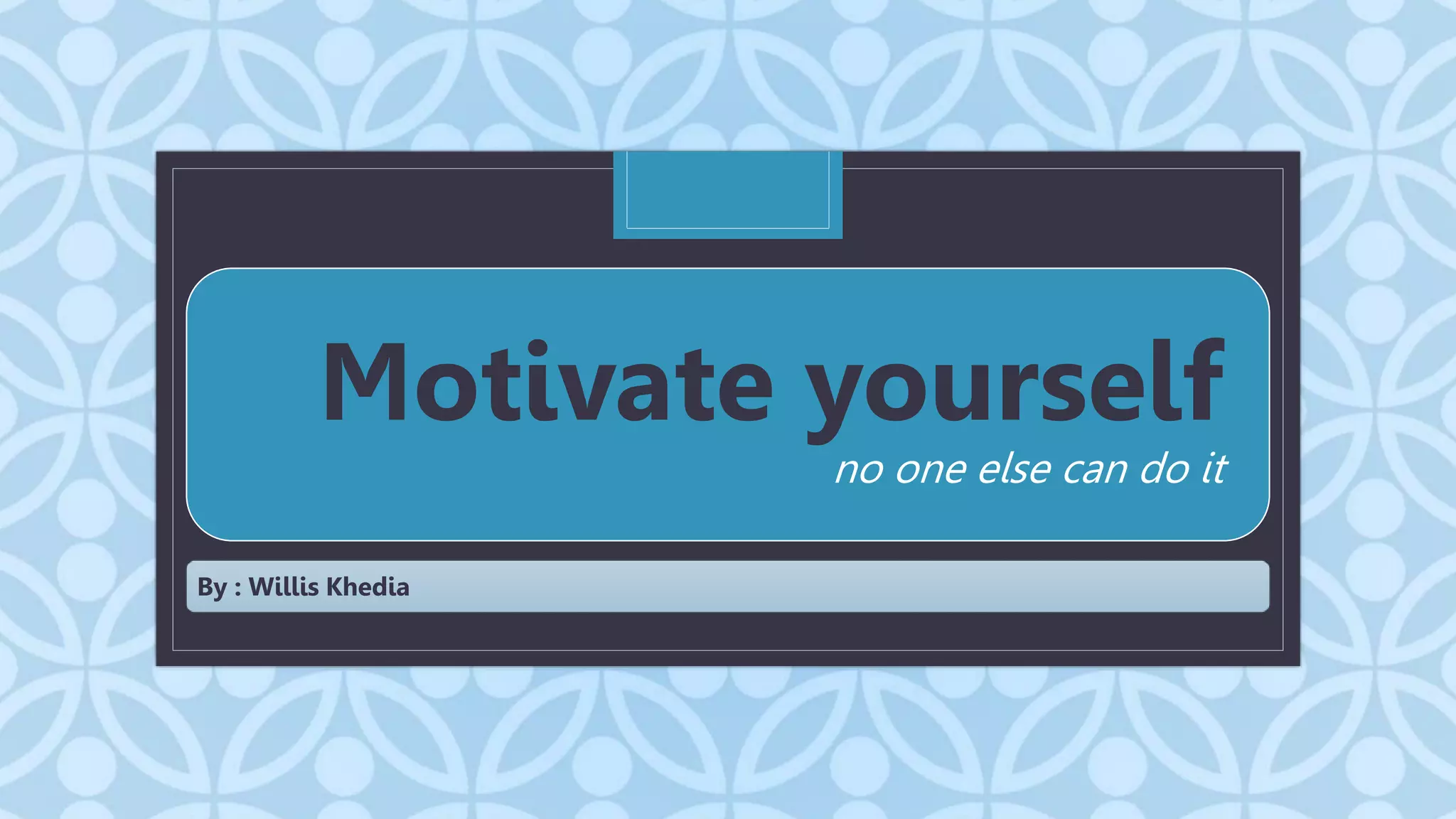 Motivate yourself

no one else can do it

By : Willis Khedia